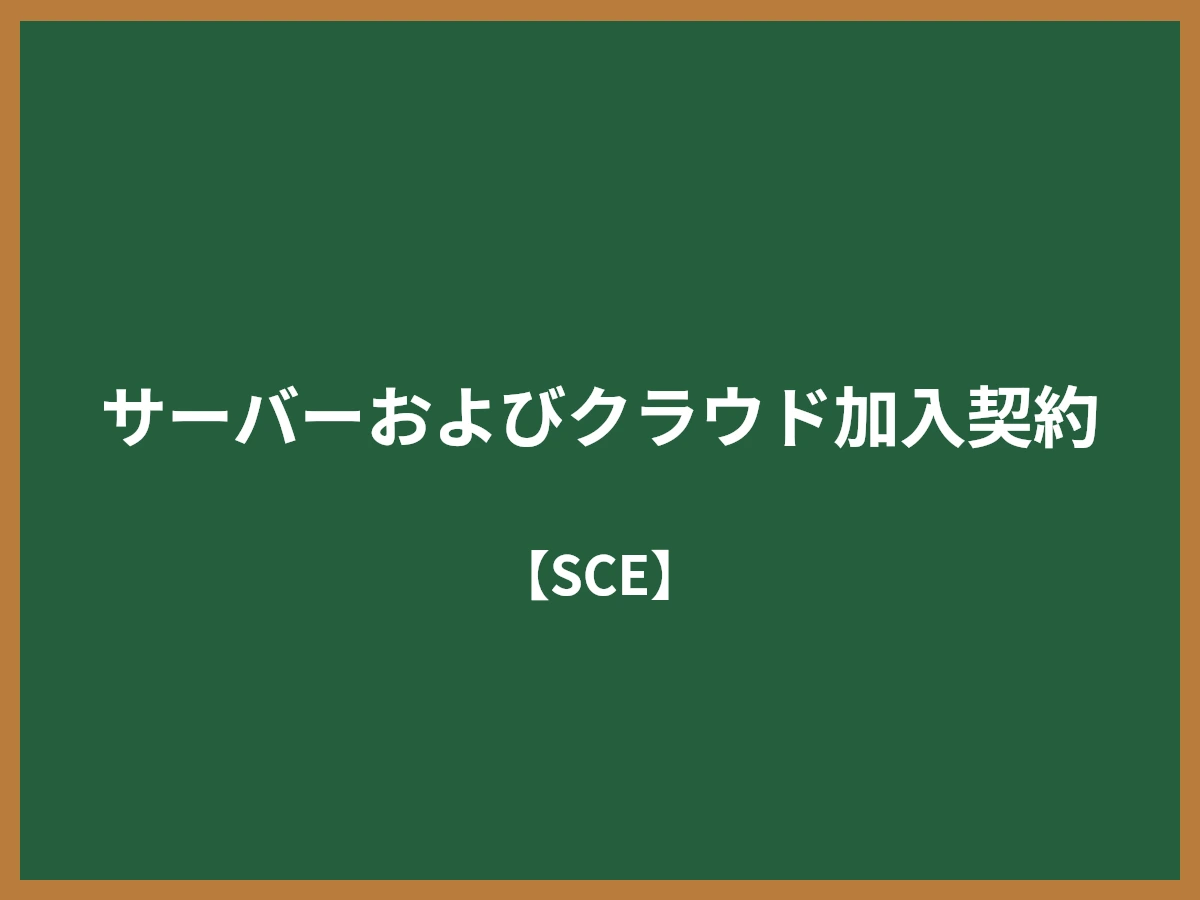 サーバーおよびクラウド加入契約

【SCE】